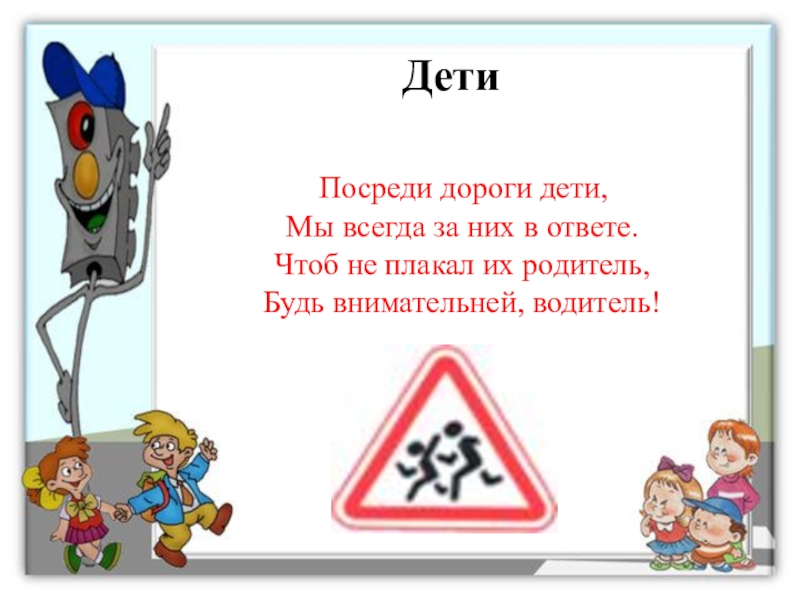 Дети

Посреди дороги дети,
Мы всегда за них в ответе.
Чтоб не плакал их родитель,
Будь внимательней, водитель!